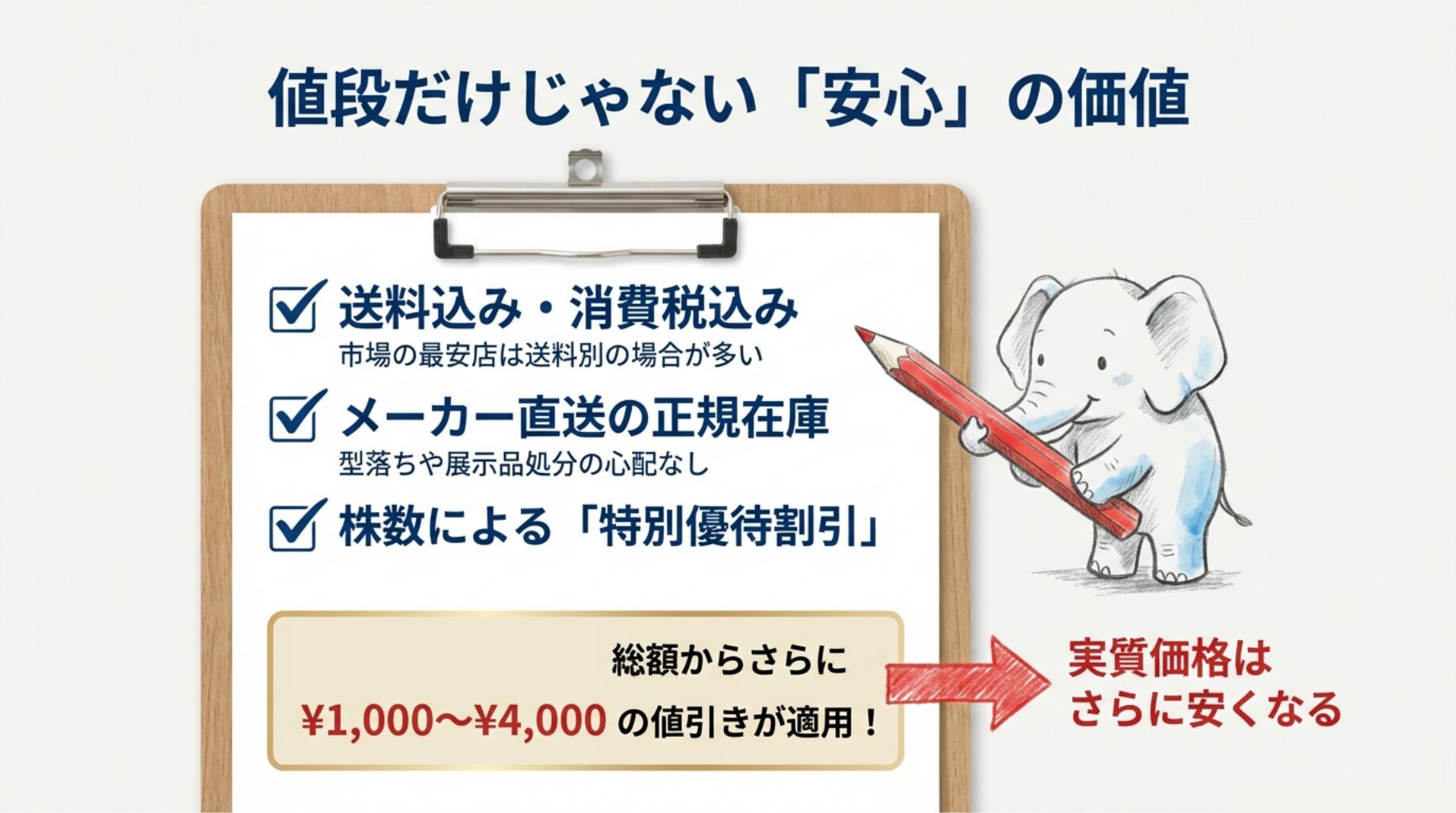 値段だけじゃない「安心」の価値

送料込み・消費税込み
市場の最安店は送料別の場合が多い

メーカー直送の正規在庫
型落ちや展示品処分の心配なし

株数による「特別優待割引」

総額からさらに
¥1,000〜¥4,000 の値引きが適用！

実質価格は
さらに安くなる